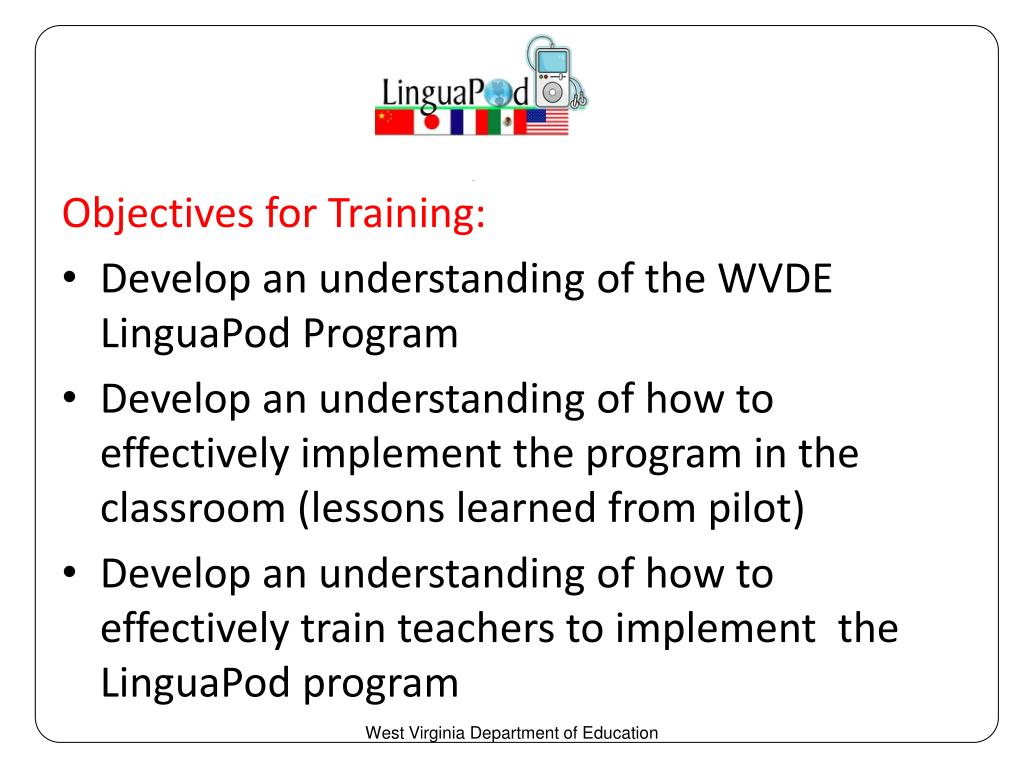 LinguaPod

Objectives for Training:

• Develop an understanding of the WVDE LinguaPod Program

• Develop an understanding of how to effectively implement the program in the classroom (lessons learned from pilot)

• Develop an understanding of how to effectively train teachers to implement the LinguaPod program

West Virginia Department of Education